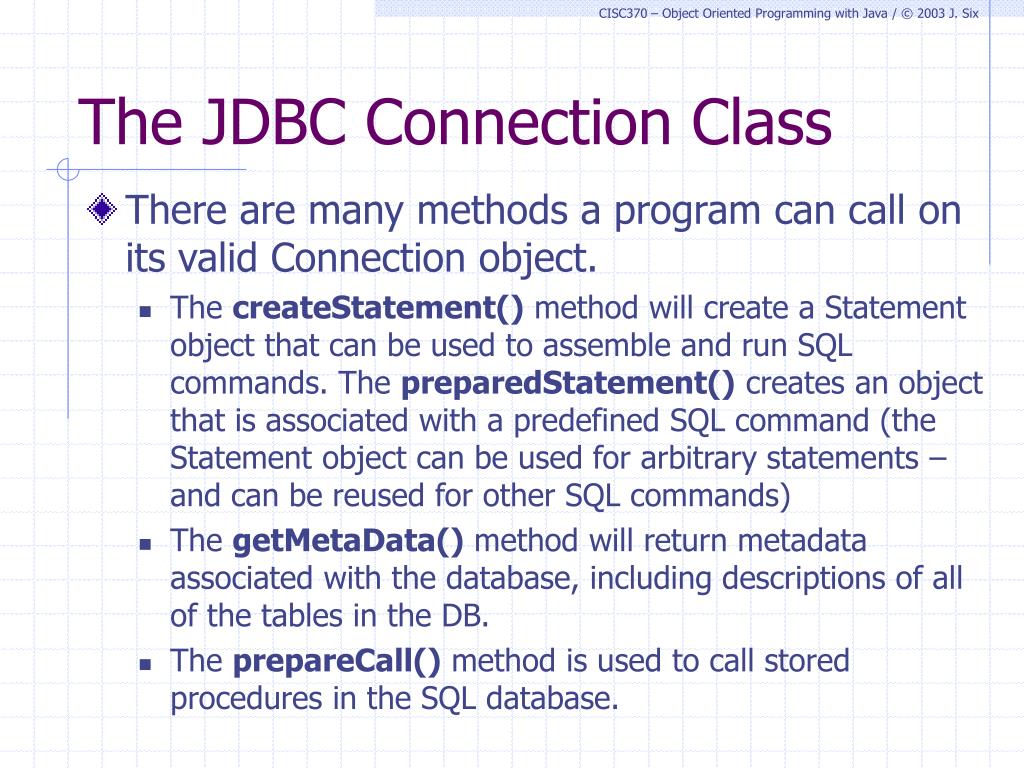 CISC370 – Object Oriented Programming with Java / © 2003 J. Six

The JDBC Connection Class

There are many methods a program can call on its valid Connection object.

The createStatement() method will create a Statement object that can be used to assemble and run SQL commands. The preparedStatement() creates an object that is associated with a predefined SQL command (the Statement object can be used for arbitrary statements – and can be reused for other SQL commands)

The getMetaData() method will return metadata associated with the database, including descriptions of all of the tables in the DB.

The prepareCall() method is used to call stored procedures in the SQL database.